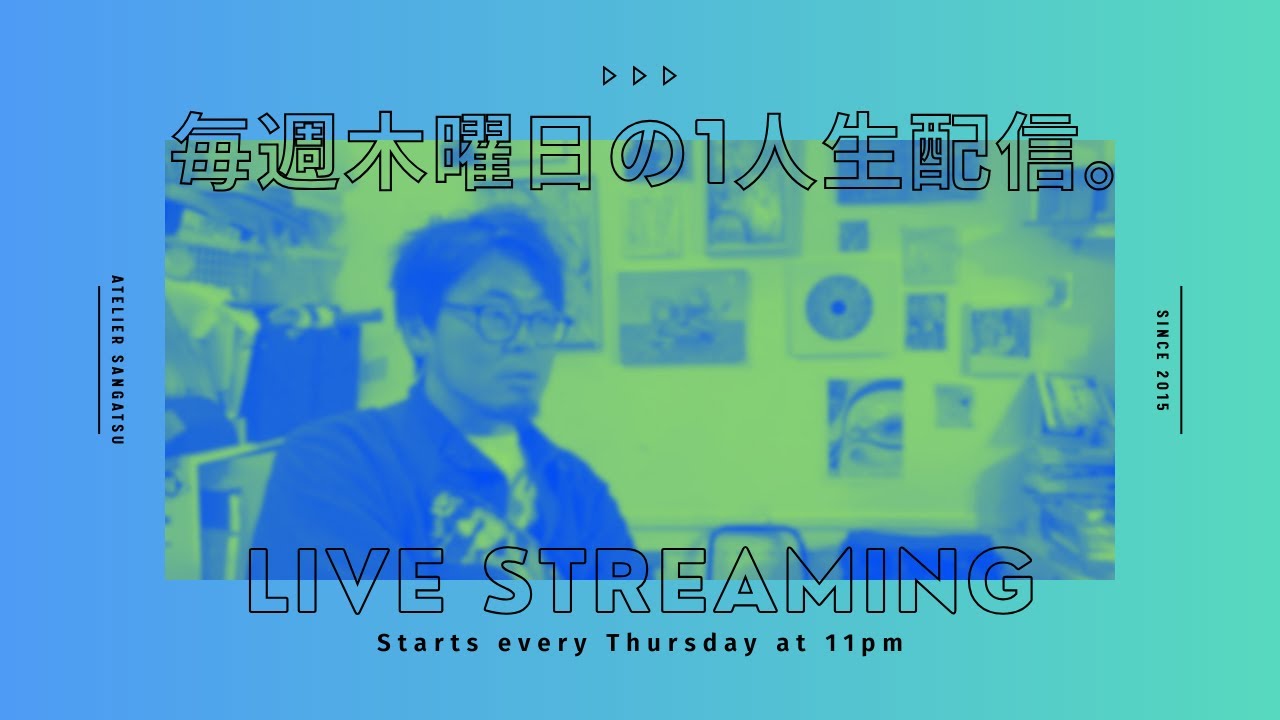 毎週木曜日の1人生配信。

ATELIER SANGATSU

SINCE 2015

LIVE STREAMING

Starts every Thursday at 11pm